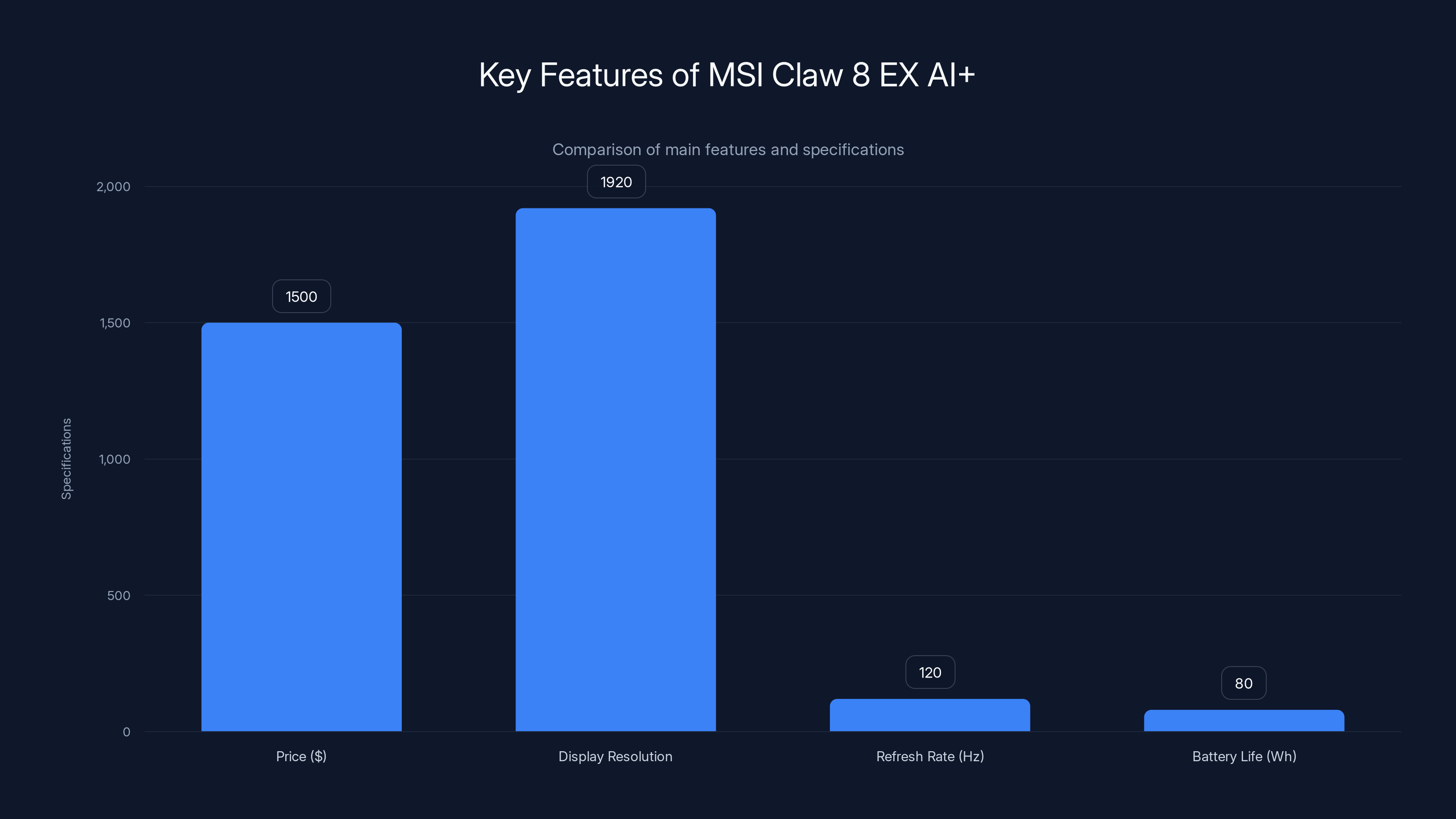 Key Features of MSI Claw 8 EX AI+

Comparison of main features and specifications

Specifications

2,000
1,500
1,000
500
0

1500
1920
120
80

Price ($)
Display Resolution
Refresh Rate (Hz)
Battery Life (Wh)